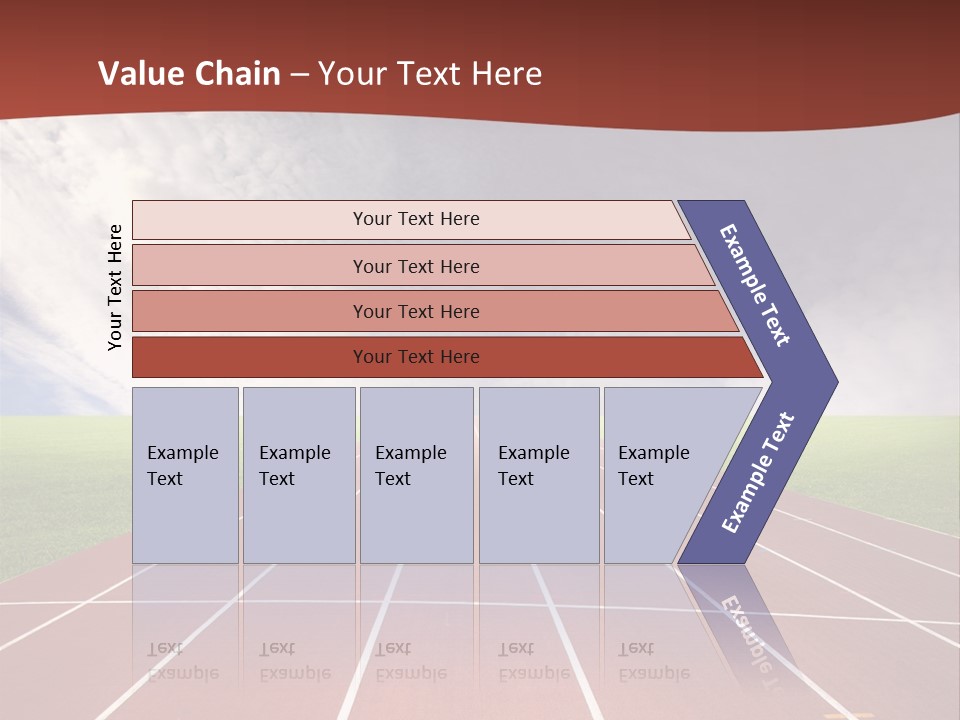 Value Chain – Your Text Here

Your Text Here

Your Text Here

Your Text Here

Your Text Here

Your Text Here

Example Text

Example Text

Example Text

Example Text

Example Text

Example Text

Example Text